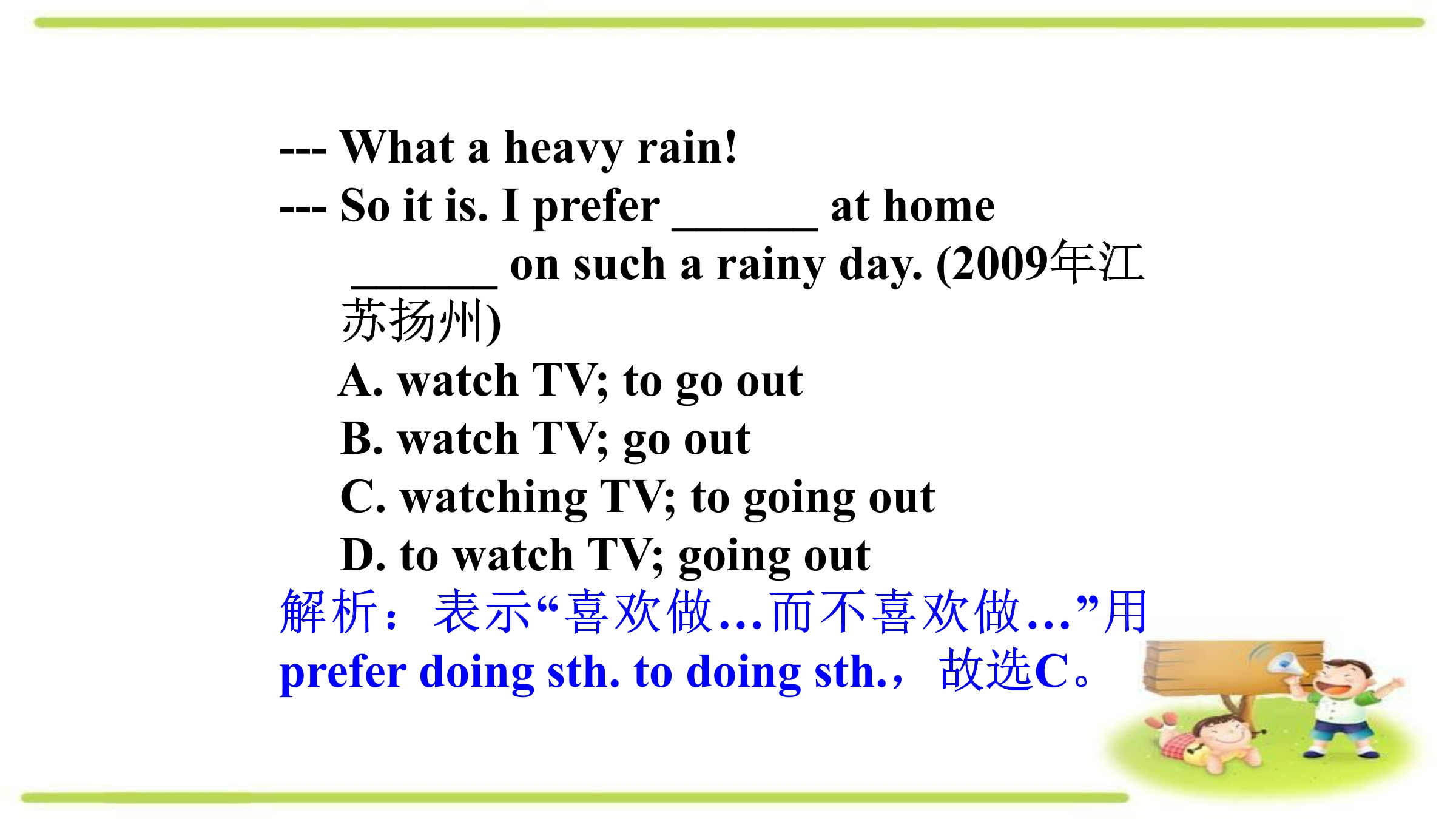 --- What a heavy rain!
--- So it is. I prefer ______ at home ______ on such a rainy day. (2009年江苏扬州)
A. watch TV; to go out
B. watch TV; go out
C. watching TV; to going out
D. to watch TV; going out
解析：表示“喜欢做…而不喜欢做…”用 prefer doing sth. to doing sth.，故选C。